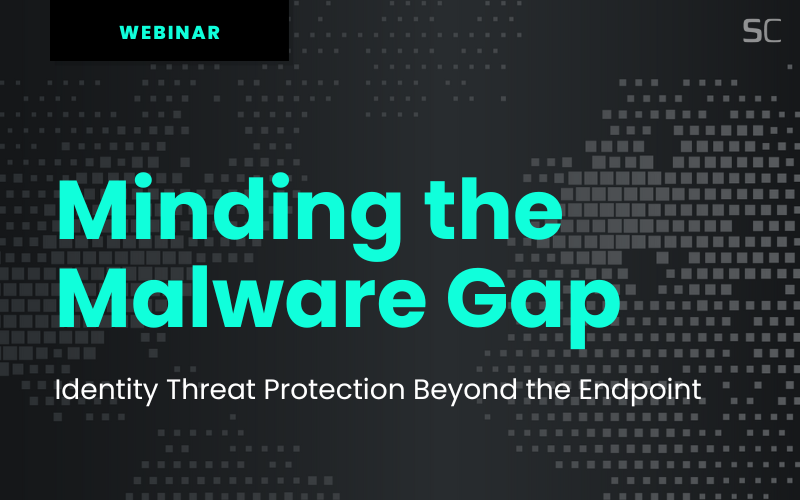 WEBINAR

SC

Minding the Malware Gap

Identity Threat Protection Beyond the Endpoint